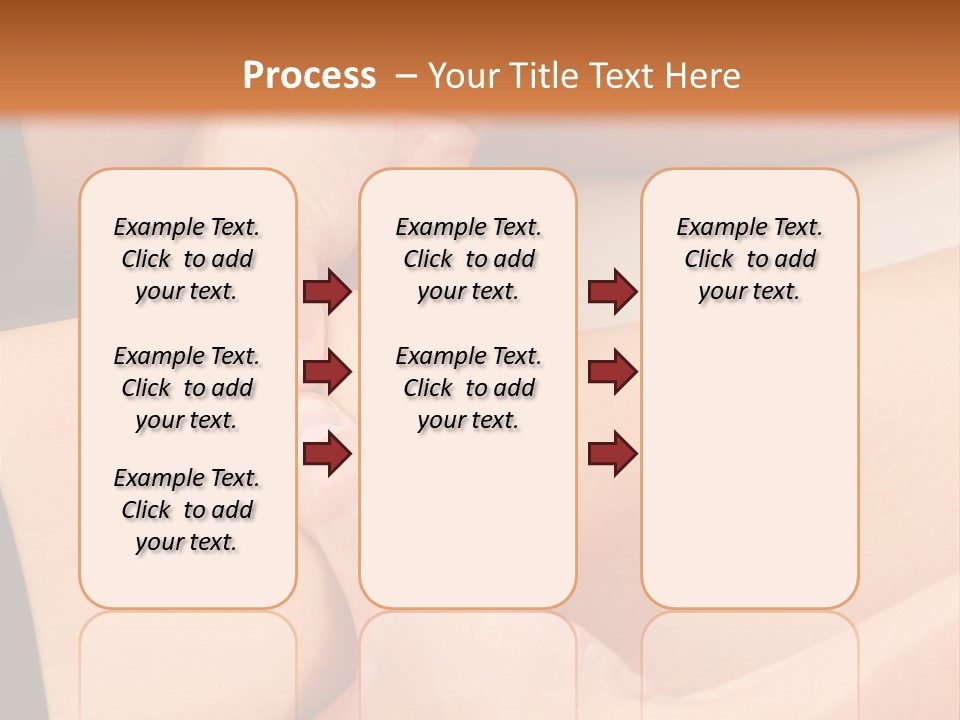 Process – Your Title Text Here

Example Text. Click to add your text.

Example Text. Click to add your text.

Example Text. Click to add your text.

Example Text. Click to add your text.

Example Text. Click to add your text.

Example Text. Click to add your text.